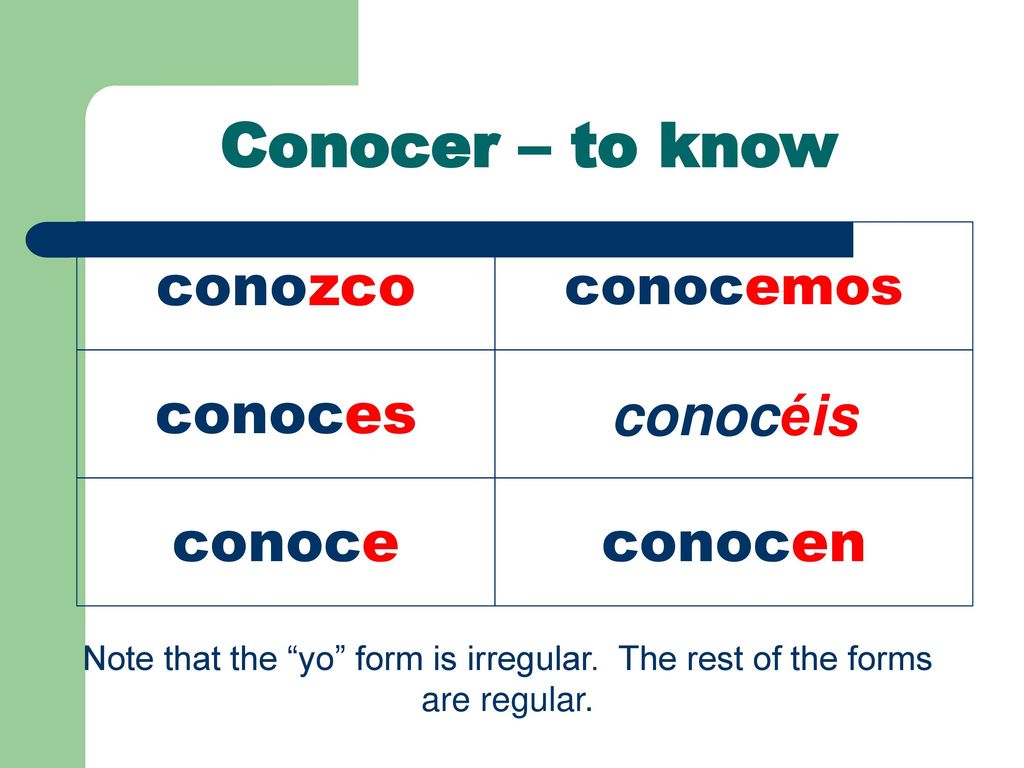 Conocer – to know

| conozco | conocemos |
|---|---|
| conoces | conocéis |
| conoce | conocen |

Note that the “yo” form is irregular.  The rest of the forms are regular.